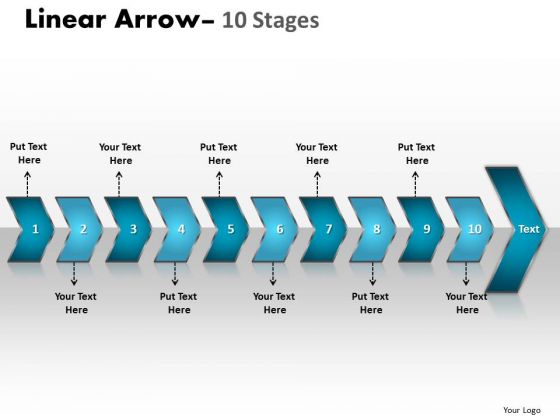 Linear Arrow– 10 Stages

Put Text Here

Your Text Here

Put Text Here

Your Text Here

Put Text Here

1

2

3

4

5

6

7

8

9

10

Text

Your Text Here

Put Text Here

Your Text Here

Put Text Here

Your Text Here

Your Logo